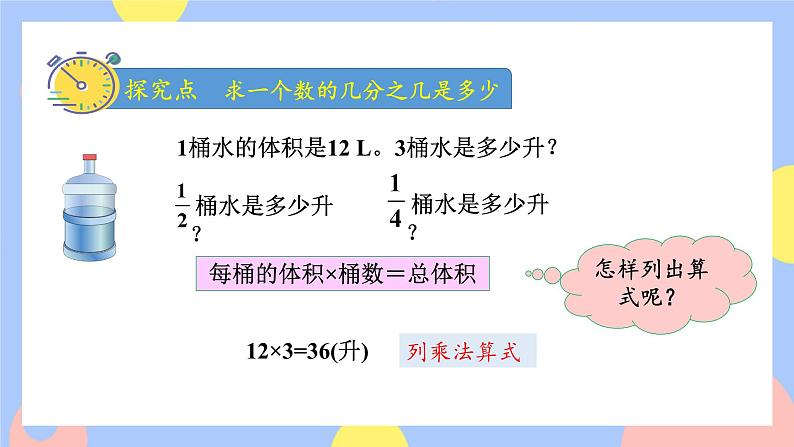 探究点　求一个数的几分之几是多少

1桶水的体积是12 L。3桶水是多少升？

$\frac{1}{2}$桶水是多少升？　　$\frac{1}{4}$桶水是多少升？

每桶的体积×桶数＝总体积

怎样列出算式呢？

12×3=36(升)　列乘法算式